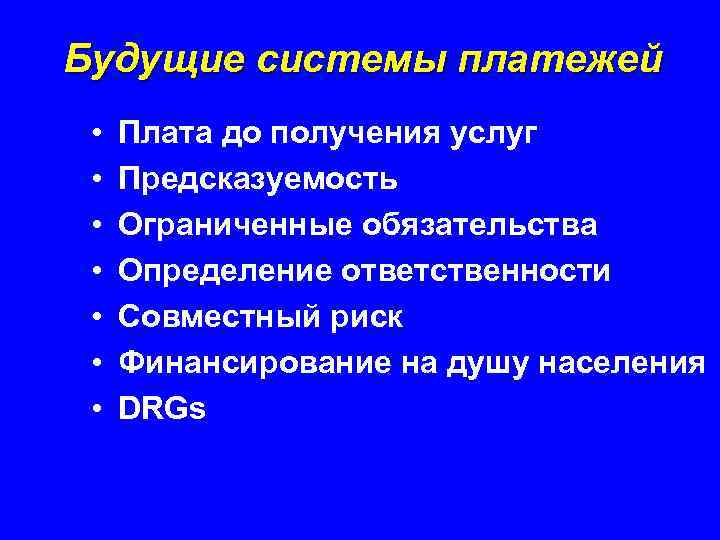 Будущие системы платежей

• Плата до получения услуг
• Предсказуемость
• Ограниченные обязательства
• Определение ответственности
• Совместный риск
• Финансирование на душу населения
• DRGs